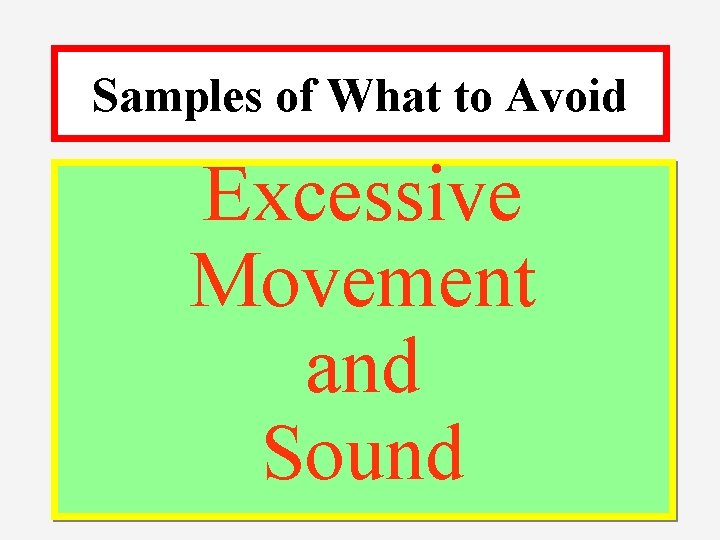 Samples of What to Avoid

Excessive Movement and Sound